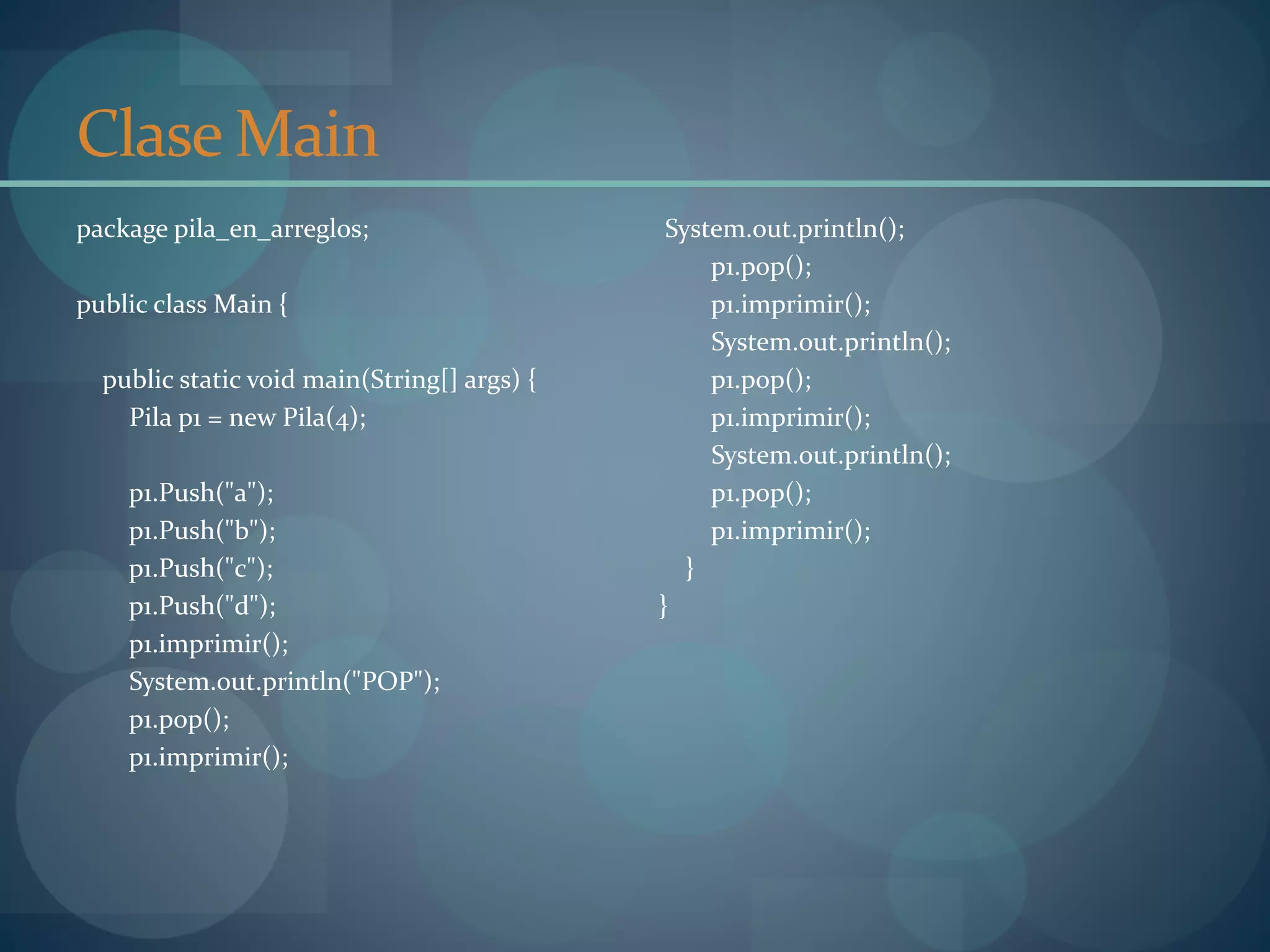 Clase Main

package pila_en_arreglos;

public class Main {

public static void main(String[] args) {
Pila p1 = new Pila(4);

p1.Push("a");
p1.Push("b");
p1.Push("c");
p1.Push("d");
p1.imprimir();
System.out.println("POP");
p1.pop();
p1.imprimir();

System.out.println();
p1.pop();
p1.imprimir();
System.out.println();
p1.pop();
p1.imprimir();
System.out.println();
p1.pop();
p1.imprimir();
}
}